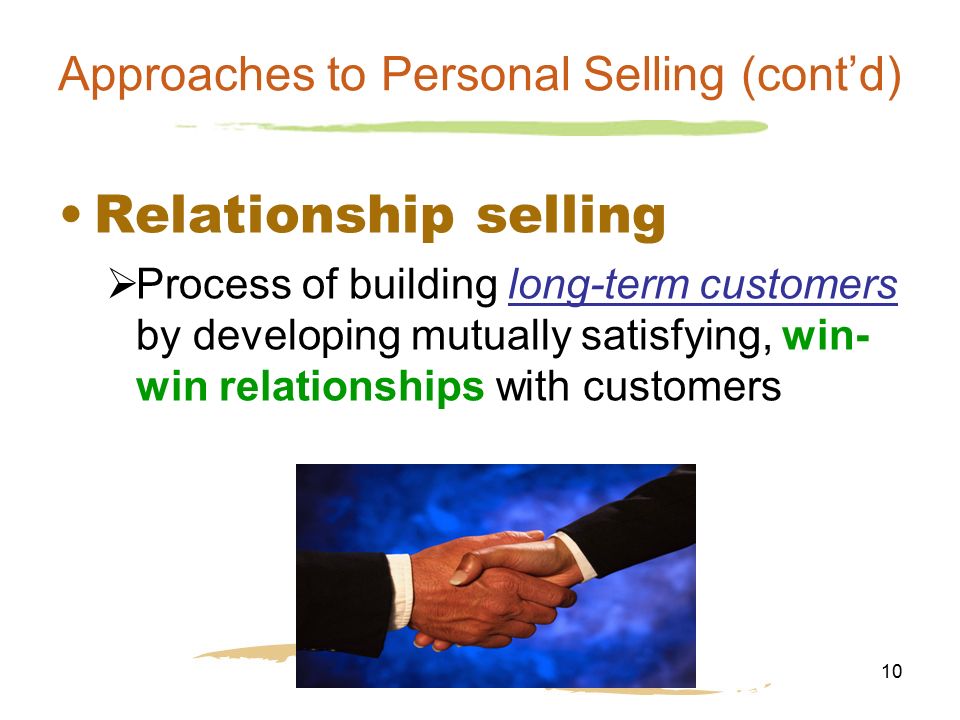 Approaches to Personal Selling (cont'd)

• Relationship selling

➢Process of building long-term customers by developing mutually satisfying, win-win relationships with customers

10